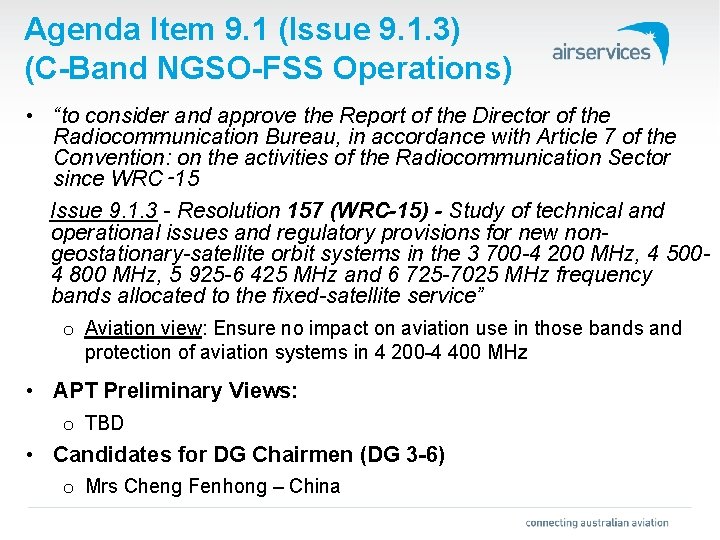 Agenda Item 9.1 (Issue 9.1.3)
(C-Band NGSO-FSS Operations)

airservices

• "to consider and approve the Report of the Director of the Radiocommunication Bureau, in accordance with Article 7 of the Convention: on the activities of the Radiocommunication Sector since WRC-15

Issue 9.1.3 - Resolution 157 (WRC-15) - Study of technical and operational issues and regulatory provisions for new non-geostationary-satellite orbit systems in the 3 700-4 200 MHz, 4 500-4 800 MHz, 5 925-6 425 MHz and 6 725-7025 MHz frequency bands allocated to the fixed-satellite service"

o Aviation view: Ensure no impact on aviation use in those bands and protection of aviation systems in 4 200-4 400 MHz

• APT Preliminary Views:

o TBD

• Candidates for DG Chairmen (DG 3-6)

o Mrs Cheng Fenhong – China

connecting australian aviation